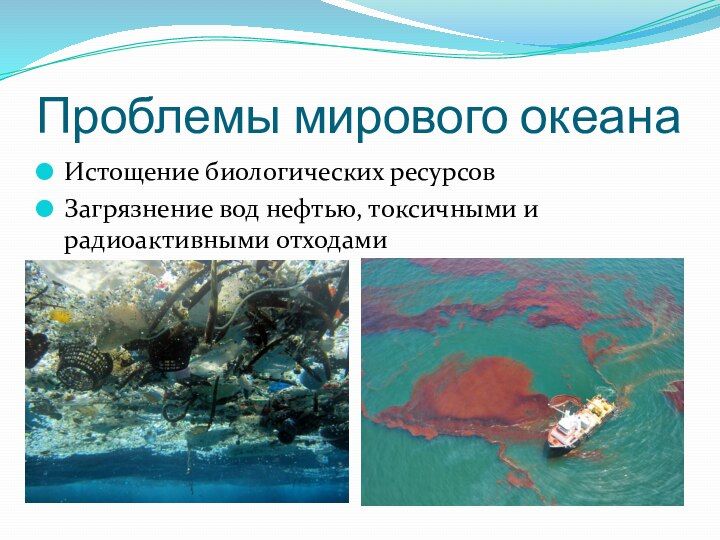 Проблемы мирового океана

Истощение биологических ресурсов

Загрязнение вод нефтью, токсичными и радиоактивными отходами